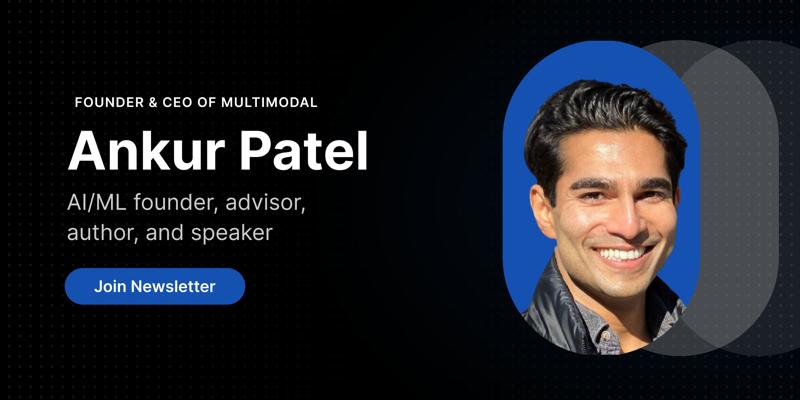 FOUNDER & CEO OF MULTIMODAL

Ankur Patel

AI/ML founder, advisor, author, and speaker

Join Newsletter